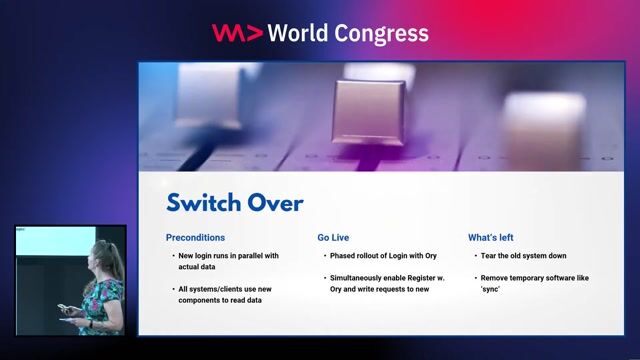 World Congress

Switch Over

Preconditions

• New login runs in parallel with actual data

• All systems/clients use new components to read data

Go Live

• Phased rollout of Login with Ory

• Simultaneously enable Register w. Ory and write requests to new

What's left

• Tear the old system down

• Remove temporary software like 'sync'